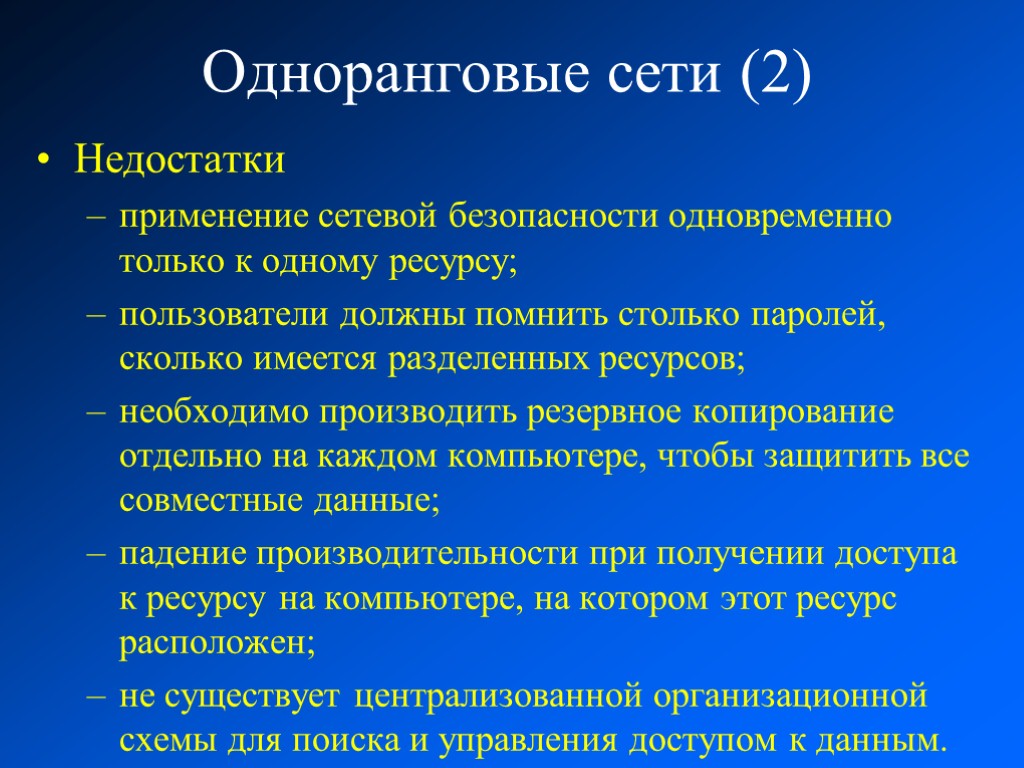 Одноранговые сети (2)

• Недостатки

– применение сетевой безопасности одновременно только к одному ресурсу;

– пользователи должны помнить столько паролей, сколько имеется разделенных ресурсов;

– необходимо производить резервное копирование отдельно на каждом компьютере, чтобы защитить все совместные данные;

– падение производительности при получении доступа к ресурсу на компьютере, на котором этот ресурс расположен;

– не существует централизованной организационной схемы для поиска и управления доступом к данным.